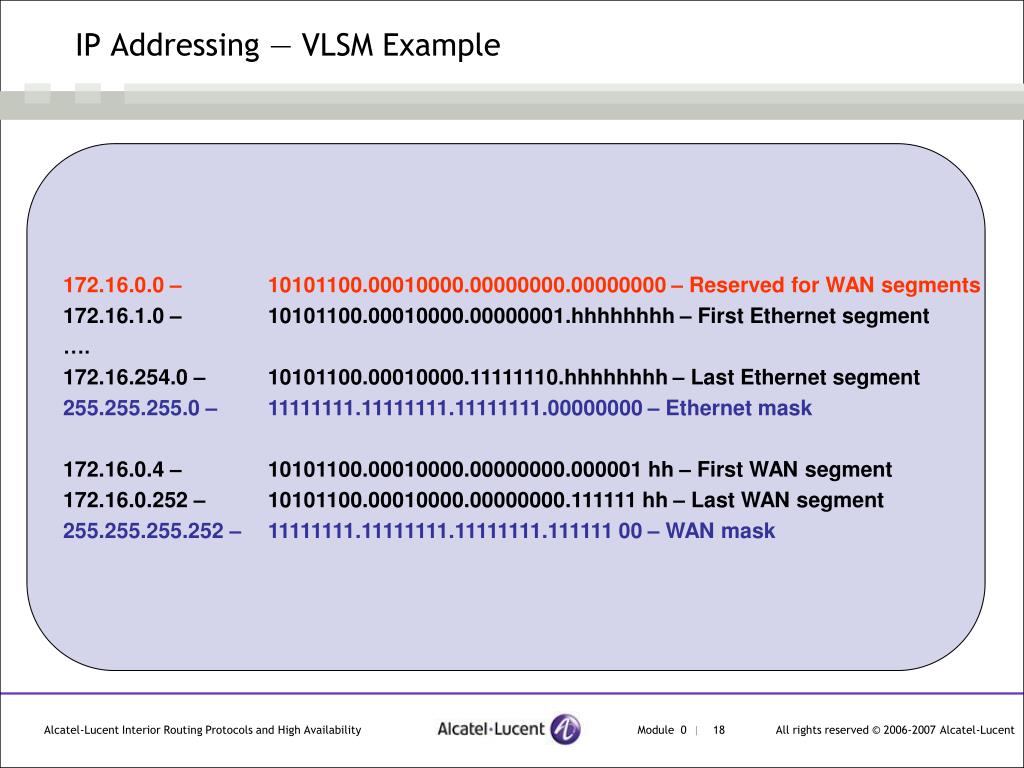 IP Addressing — VLSM Example

172.16.0.0 – 10101100.00010000.00000000.00000000 – Reserved for WAN segments
172.16.1.0 – 10101100.00010000.00000001.hhhhhhhh – First Ethernet segment
….
172.16.254.0 – 10101100.00010000.11111110.hhhhhhhh – Last Ethernet segment
255.255.255.0 – 11111111.11111111.11111111.00000000 – Ethernet mask

172.16.0.4 – 10101100.00010000.00000000.000001 hh – First WAN segment
172.16.0.252 – 10101100.00010000.00000000.111111 hh – Last WAN segment
255.255.255.252 – 11111111.11111111.11111111.111111 00 – WAN mask

Alcatel-Lucent Interior Routing Protocols and High Availability Alcatel·Lucent Module 0 | 18 All rights reserved © 2006-2007 Alcatel-Lucent